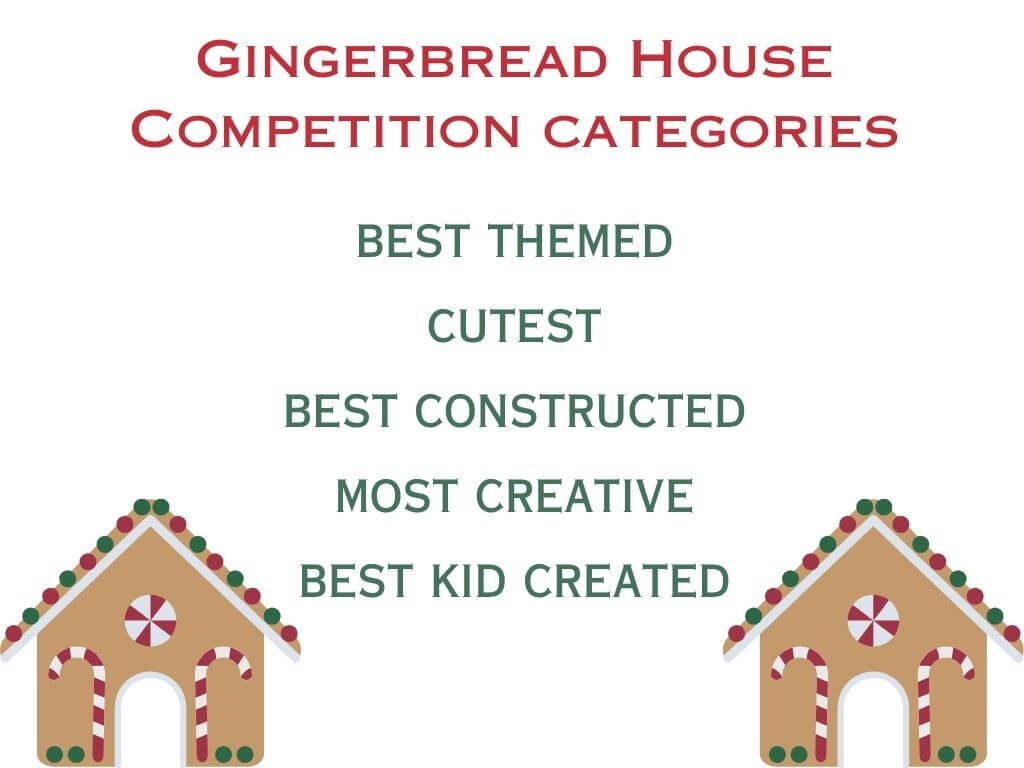 Gingerbread House Competition categories

BEST THEMED

CUTEST

BEST CONSTRUCTED

MOST CREATIVE

BEST KID CREATED